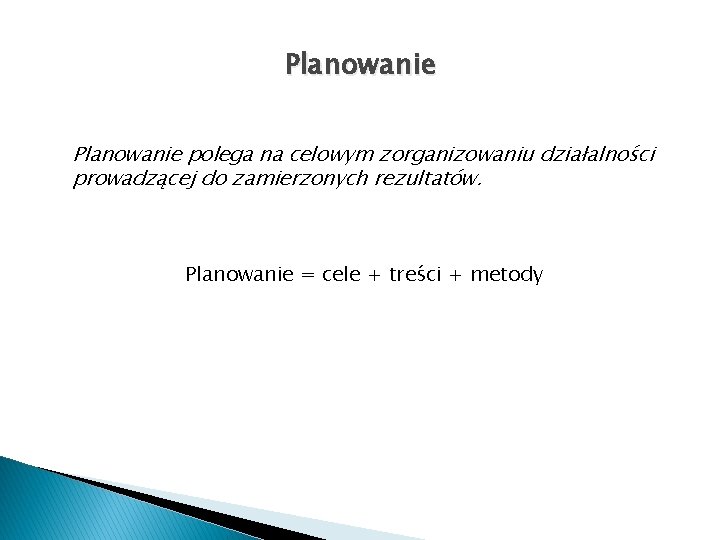 Planowanie

Planowanie polega na celowym zorganizowaniu działalności prowadzącej do zamierzonych rezultatów.

Planowanie = cele + treści + metody